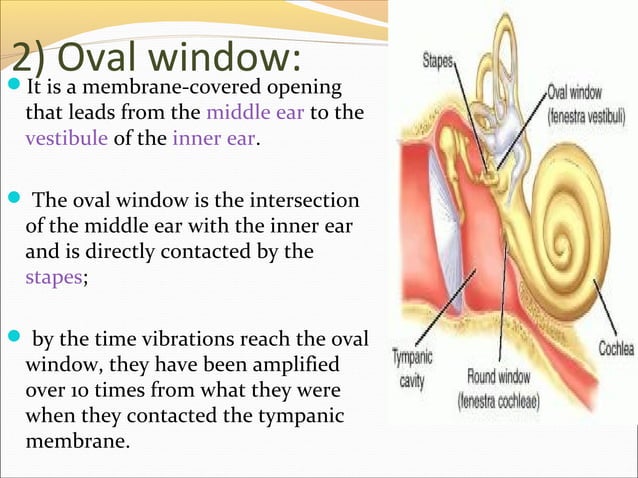 2) Oval window:

It is a membrane-covered opening that leads from the middle ear to the vestibule of the inner ear.

The oval window is the intersection of the middle ear with the inner ear and is directly contacted by the stapes;

by the time vibrations reach the oval window, they have been amplified over 10 times from what they were when they contacted the tympanic membrane.

Stapes

Oval window (fenestra vestibuli)

Tympanic cavity

Round window (fenestra cochleae)

Cochlea